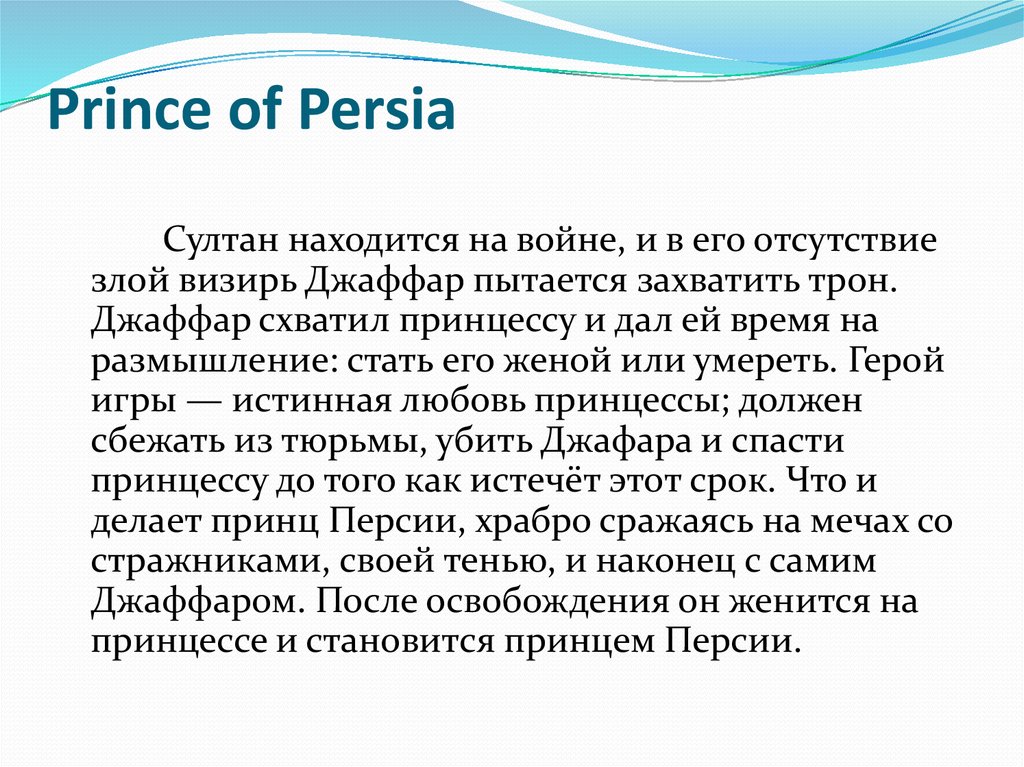 Prince of Persia

Султан находится на войне, и в его отсутствие злой визирь Джаффар пытается захватить трон. Джаффар схватил принцессу и дал ей время на размышление: стать его женой или умереть. Герой игры — истинная любовь принцессы; должен сбежать из тюрьмы, убить Джафара и спасти принцессу до того как истечёт этот срок. Что и делает принц Персии, храбро сражаясь на мечах со стражниками, своей тенью, и наконец с самим Джаффаром. После освобождения он женится на принцессе и становится принцем Персии.